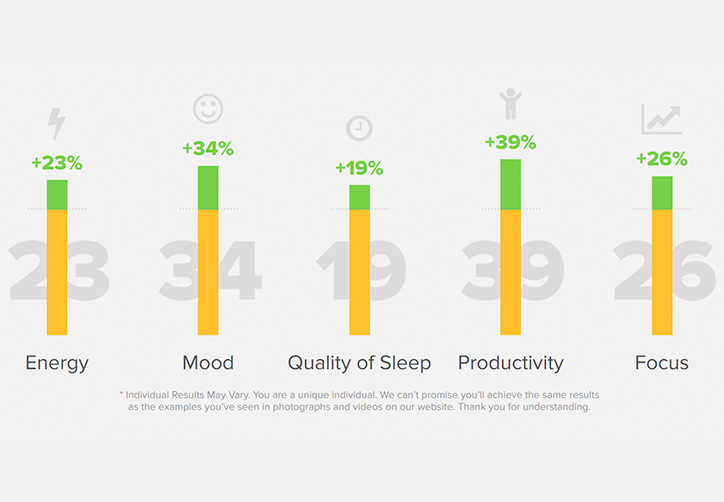 +23%

23

Energy

+34%

34

Mood

+19%

19

Quality of Sleep

+39%

39

Productivity

+26%

26

Focus

* Individual Results May Vary. You are a unique individual. We can't promise you'll achieve the same results as the examples you've seen in photographs and videos on our website. Thank you for understanding.